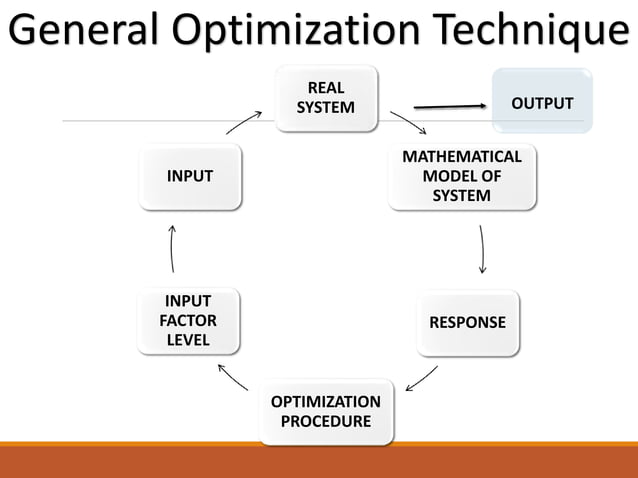 General Optimization Technique

REAL SYSTEM

OUTPUT

MATHEMATICAL MODEL OF SYSTEM

RESPONSE

OPTIMIZATION PROCEDURE

INPUT FACTOR LEVEL

INPUT